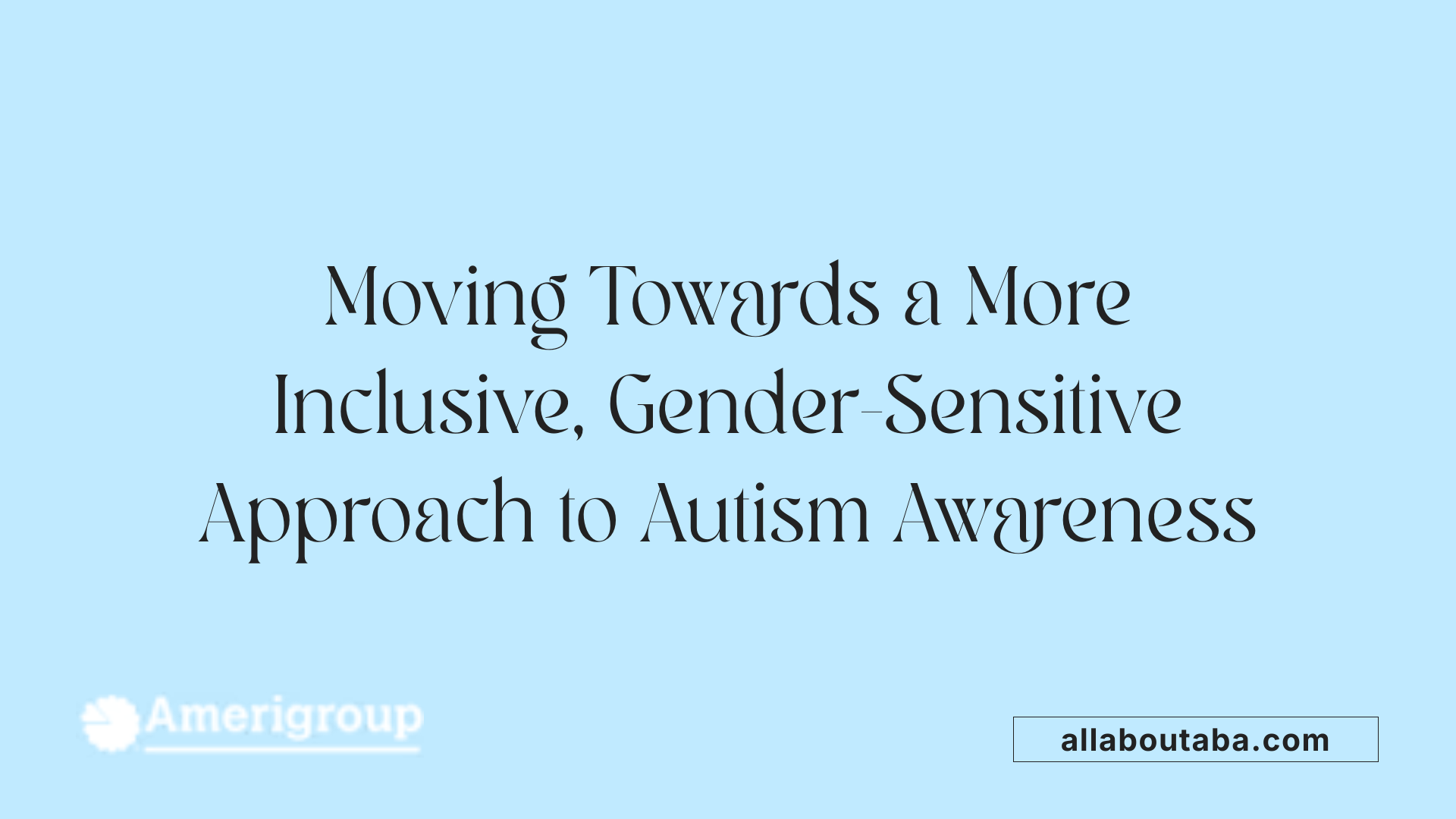 Moving Towards a More Inclusive, Gender-Sensitive Approach to Autism Awareness

Amerigroup

allaboutaba.com